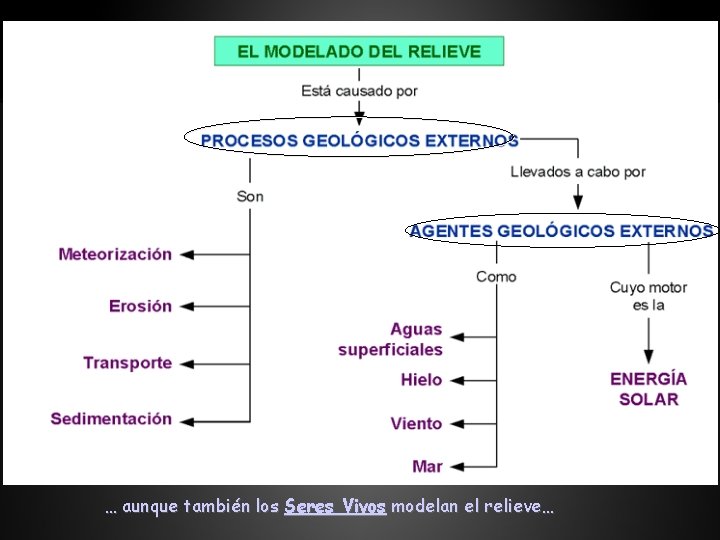 EL MODELADO DEL RELIEVE

Está causado por

PROCESOS GEOLÓGICOS EXTERNOS

Son

Meteorización

Erosión

Transporte

Sedimentación

Llevados a cabo por

AGENTES GEOLÓGICOS EXTERNOS

Como

Aguas superficiales

Hielo

Viento

Mar

Cuyo motor es la

ENERGÍA SOLAR

... aunque también los Seres Vivos modelan el relieve...